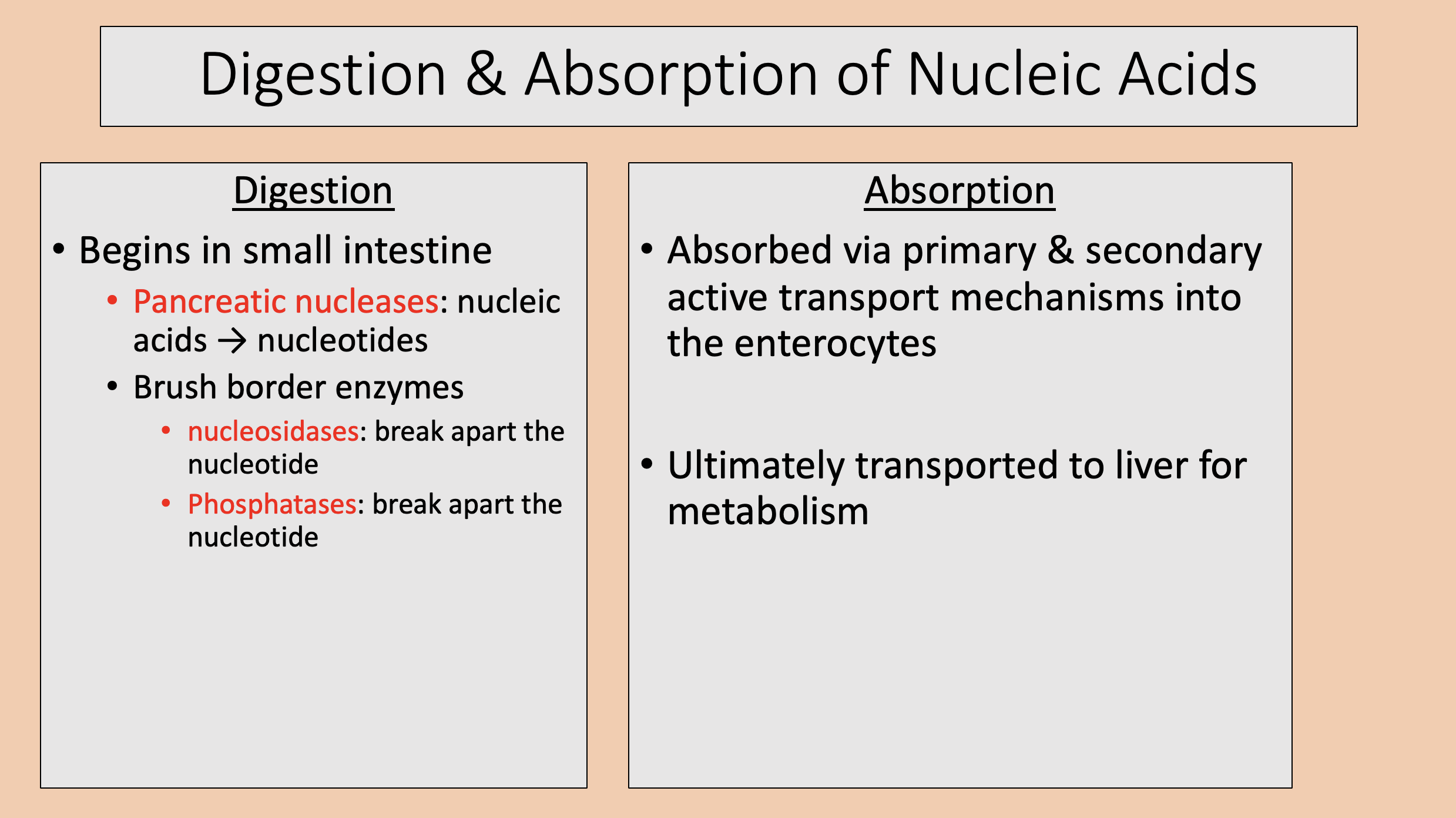 Digestion & Absorption of Nucleic Acids

Digestion

• Begins in small intestine
  • Pancreatic nucleases: nucleic acids → nucleotides
  • Brush border enzymes
    • nucleosidases: break apart the nucleotide
    • Phosphatases: break apart the nucleotide

Absorption

• Absorbed via primary & secondary active transport mechanisms into the enterocytes

• Ultimately transported to liver for metabolism